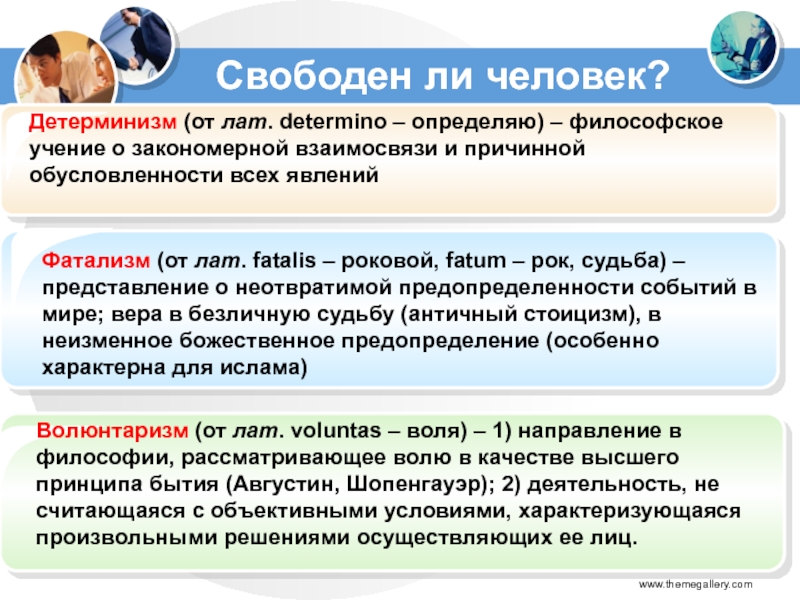 Свободен ли человек?

Детерминизм (от лат. determino – определяю) – философское учение о закономерной взаимосвязи и причинной обусловленности всех явлений

Фатализм (от лат. fatalis – роковой, fatum – рок, судьба) – представление о неотвратимой предопределенности событий в мире; вера в безличную судьбу (античный стоицизм), в неизменное божественное предопределение (особенно характерна для ислама)

Волюнтаризм (от лат. voluntas – воля) – 1) направление в философии, рассматривающее волю в качестве высшего принципа бытия (Августин, Шопенгауэр); 2) деятельность, не считающаяся с объективными условиями, характеризующаяся произвольными решениями осуществляющих ее лиц.

www.themegallery.com